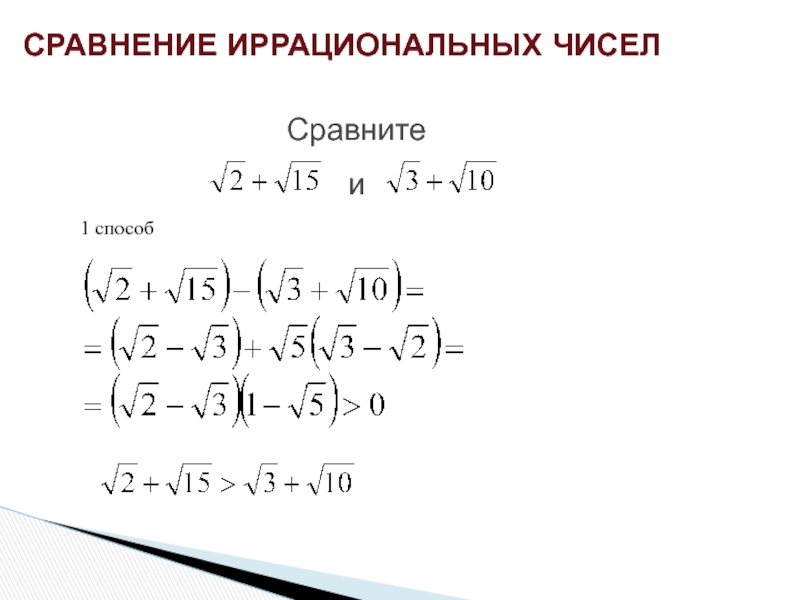 СРАВНЕНИЕ ИРРАЦИОНАЛЬНЫХ ЧИСЕЛ

Сравните

$\sqrt{2}+\sqrt{15}$ и $\sqrt{3}+\sqrt{10}$

1 способ

$\left(\sqrt{2}+\sqrt{15}\right)-\left(\sqrt{3}+\sqrt{10}\right)=$

$=\left(\sqrt{2}-\sqrt{3}\right)+\sqrt{5}\left(\sqrt{3}-\sqrt{2}\right)=$

$=\left(\sqrt{2}-\sqrt{3}\right)\left(1-\sqrt{5}\right)>0$

$\sqrt{2}+\sqrt{15}>\sqrt{3}+\sqrt{10}$